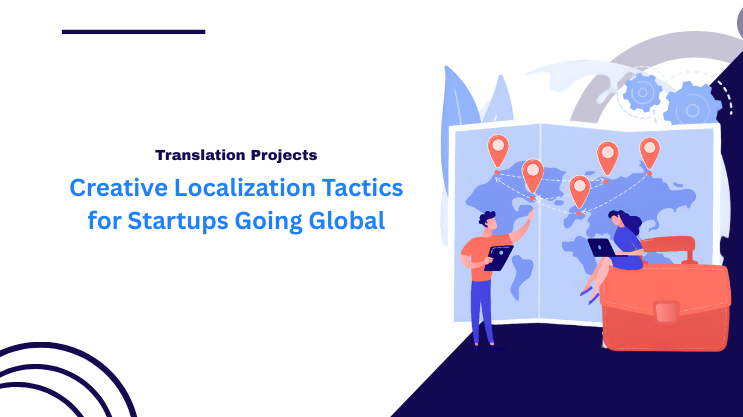 Translation Projects

Creative Localization Tactics for Startups Going Global